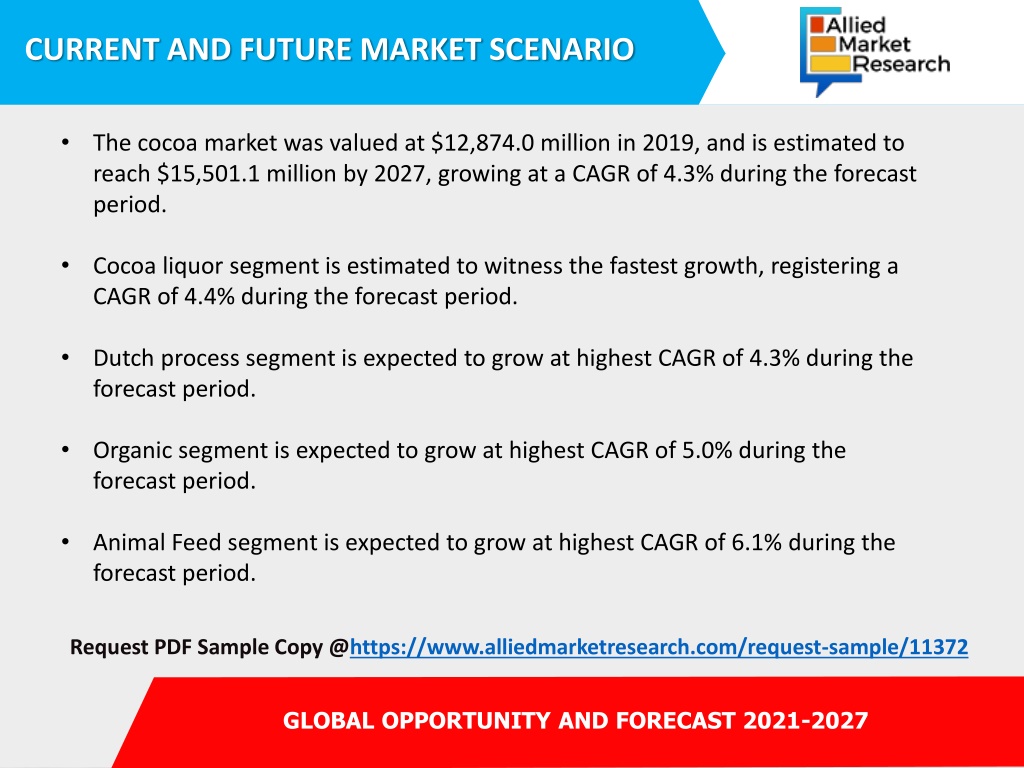 CURRENT AND FUTURE MARKET SCENARIO

Allied Market Research

• The cocoa market was valued at \$12,874.0 million in 2019, and is estimated to reach \$15,501.1 million by 2027, growing at a CAGR of 4.3% during the forecast period.

• Cocoa liquor segment is estimated to witness the fastest growth, registering a CAGR of 4.4% during the forecast period.

• Dutch process segment is expected to grow at highest CAGR of 4.3% during the forecast period.

• Organic segment is expected to grow at highest CAGR of 5.0% during the forecast period.

• Animal Feed segment is expected to grow at highest CAGR of 6.1% during the forecast period.

Request PDF Sample Copy @https://www.alliedmarketresearch.com/request-sample/11372

GLOBAL OPPORTUNITY AND FORECAST 2021-2027